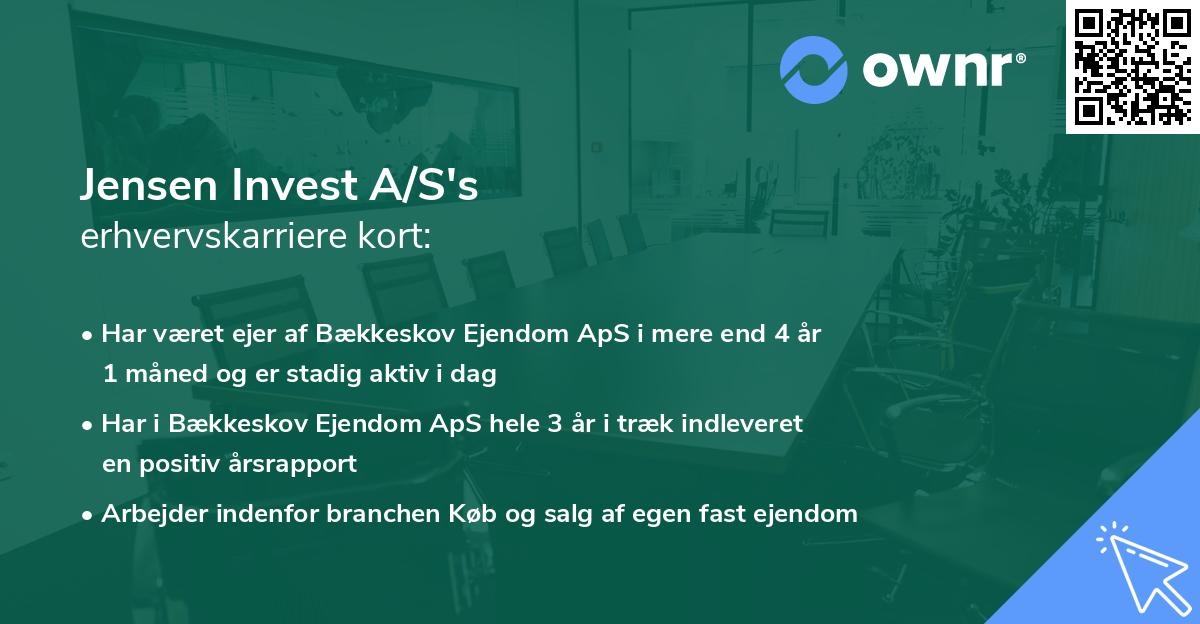 ownr®

Jensen Invest A/S's
erhvervskarriere kort:

• Har været ejer af Bækkeskov Ejendom ApS i mere end 4 år 1 måned og er stadig aktiv i dag

• Har i Bækkeskov Ejendom ApS hele 3 år i træk indleveret en positiv årsrapport

• Arbejder indenfor branchen Køb og salg af egen fast ejendom